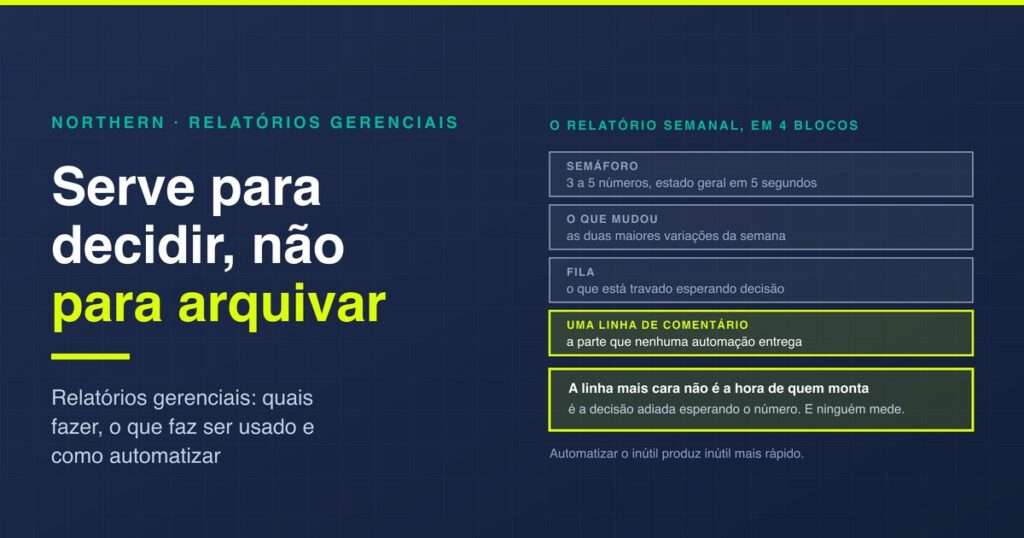 NORTHERN · RELATÓRIOS GERENCIAIS

Serve para decidir, não para arquivar

Relatórios gerenciais: quais fazer, o que faz ser usado e como automatizar

O RELATÓRIO SEMANAL, EM 4 BLOCOS

SEMÁFORO
3 a 5 números, estado geral em 5 segundos

O QUE MUDOU
as duas maiores variações da semana

FILA
o que está travado esperando decisão

UMA LINHA DE COMENTÁRIO
a parte que nenhuma automação entrega

A linha mais cara não é a hora de quem monta
é a decisão adiada esperando o número. E ninguém mede.

Automatizar o inútil produz inútil mais rápido.